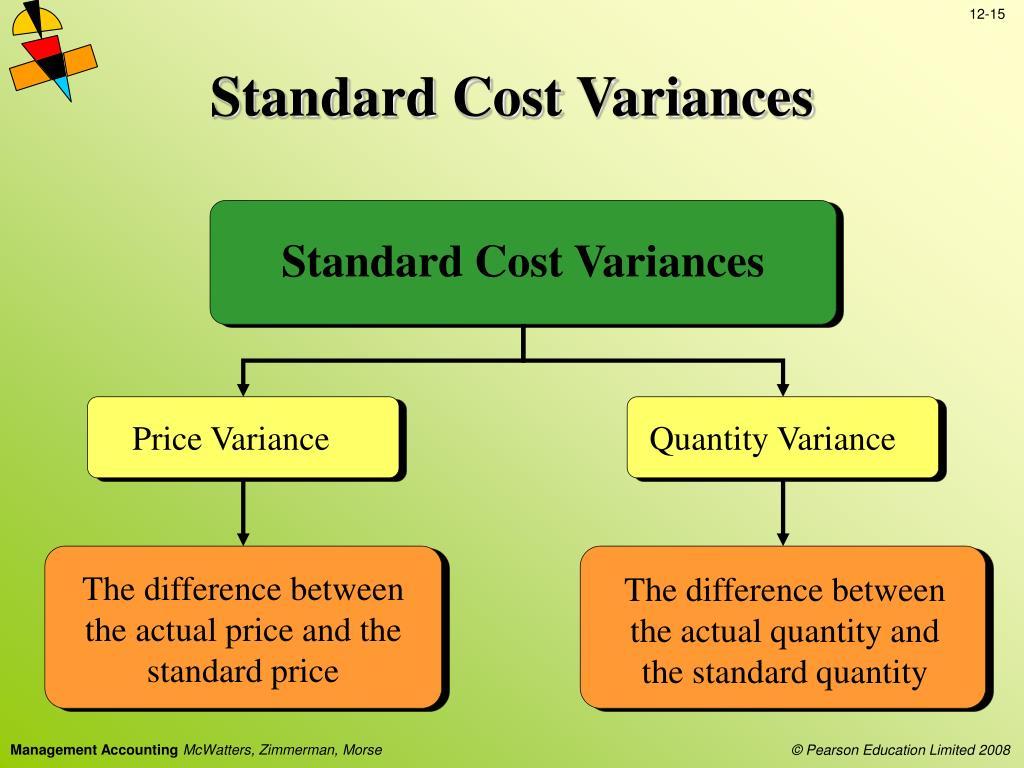 12-15

Standard Cost Variances

Standard Cost Variances

Price Variance

Quantity Variance

The difference between the actual price and the standard price

The difference between the actual quantity and the standard quantity

Management Accounting McWatters, Zimmerman, Morse

© Pearson Education Limited 2008